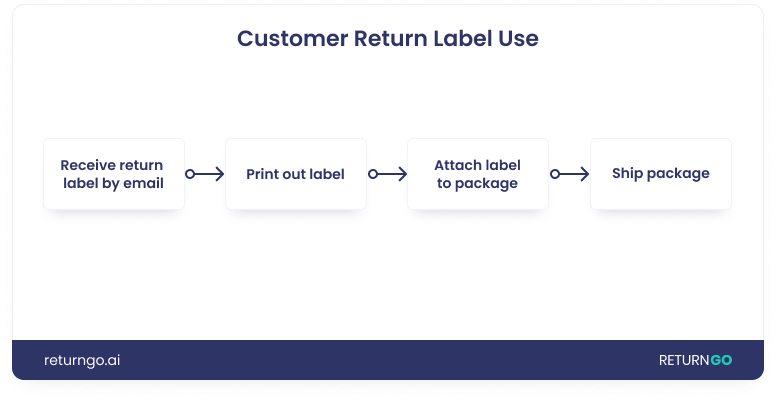 Customer Return Label Use

Receive return label by email

Print out label

Attach label to package

Ship package

returngo.ai

RETURNGO